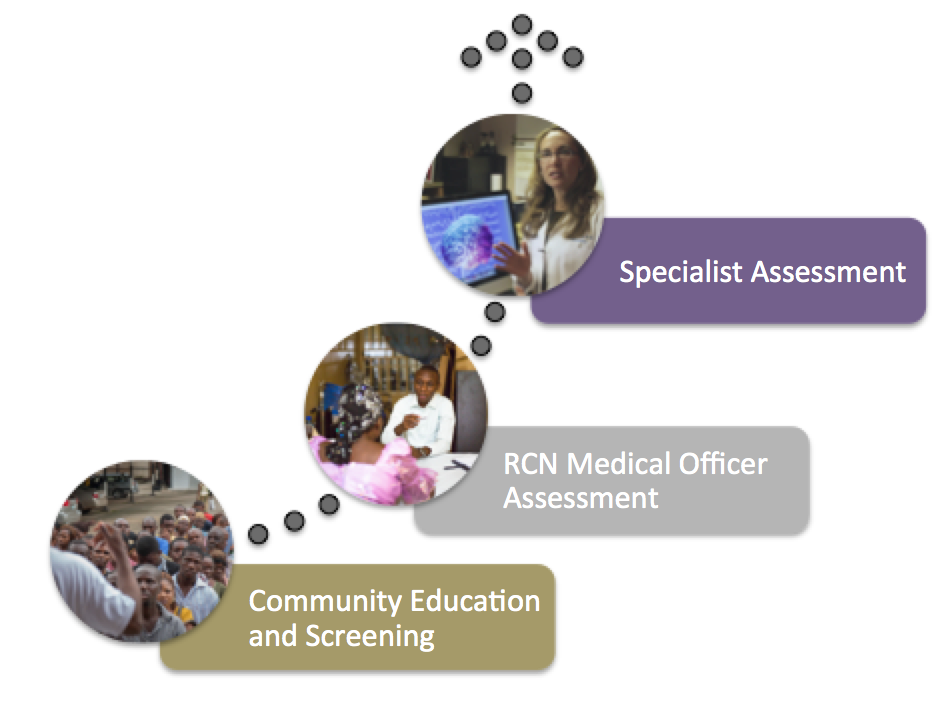 Specialist Assessment

RCN Medical Officer Assessment

Community Education and Screening